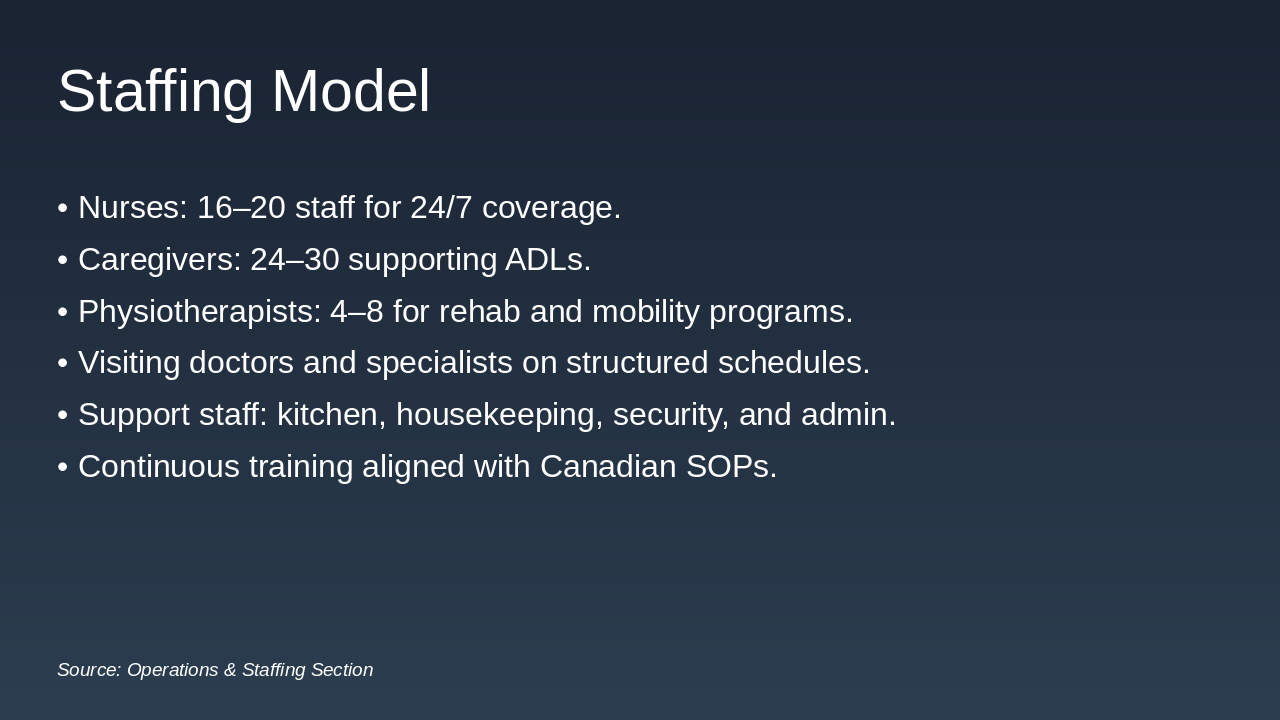 Staffing Model

• Nurses: 16–20 staff for 24/7 coverage.
• Caregivers: 24–30 supporting ADLs.
• Physiotherapists: 4–8 for rehab and mobility programs.
• Visiting doctors and specialists on structured schedules.
• Support staff: kitchen, housekeeping, security, and admin.
• Continuous training aligned with Canadian SOPs.

Source: Operations & Staffing Section